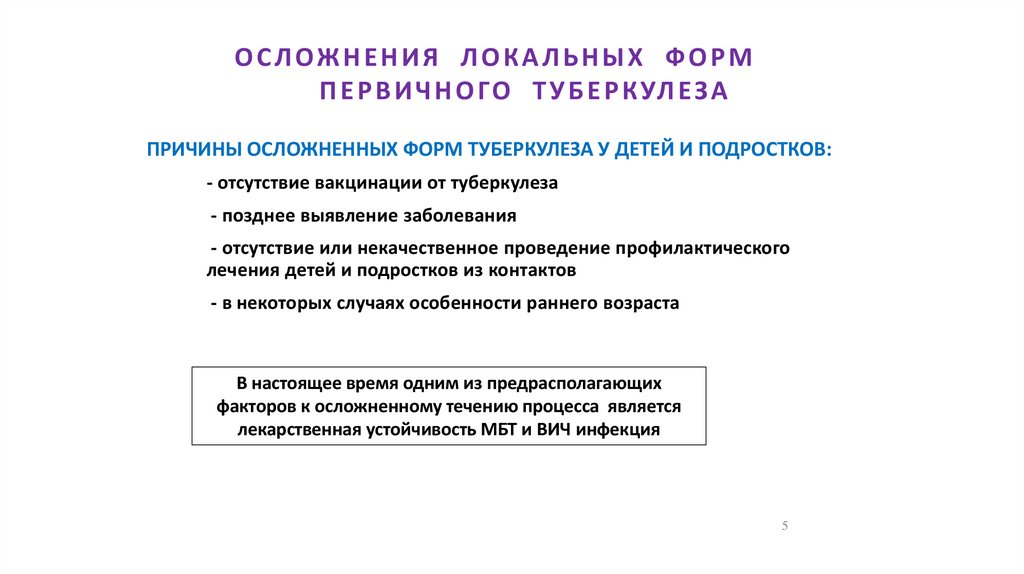 ОСЛОЖНЕНИЯ ЛОКАЛЬНЫХ ФОРМ ПЕРВИЧНОГО ТУБЕРКУЛЕЗА

ПРИЧИНЫ ОСЛОЖНЕННЫХ ФОРМ ТУБЕРКУЛЕЗА У ДЕТЕЙ И ПОДРОСТКОВ:

- отсутствие вакцинации от туберкулеза

- позднее выявление заболевания

- отсутствие или некачественное проведение профилактического лечения детей и подростков из контактов

- в некоторых случаях особенности раннего возраста

В настоящее время одним из предрасполагающих факторов к осложненному течению процесса является лекарственная устойчивость МБТ и ВИЧ инфекция

5